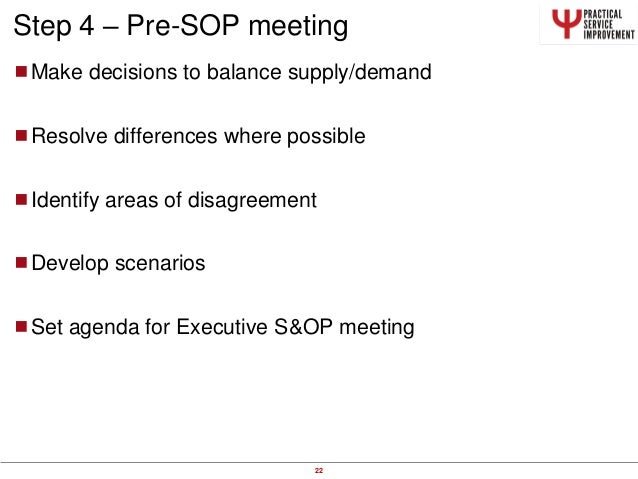 Step 4 – Pre-SOP meeting

PRACTICAL SERVICE IMPROVEMENT

Make decisions to balance supply/demand

Resolve differences where possible

Identify areas of disagreement

Develop scenarios

Set agenda for Executive S&OP meeting

22